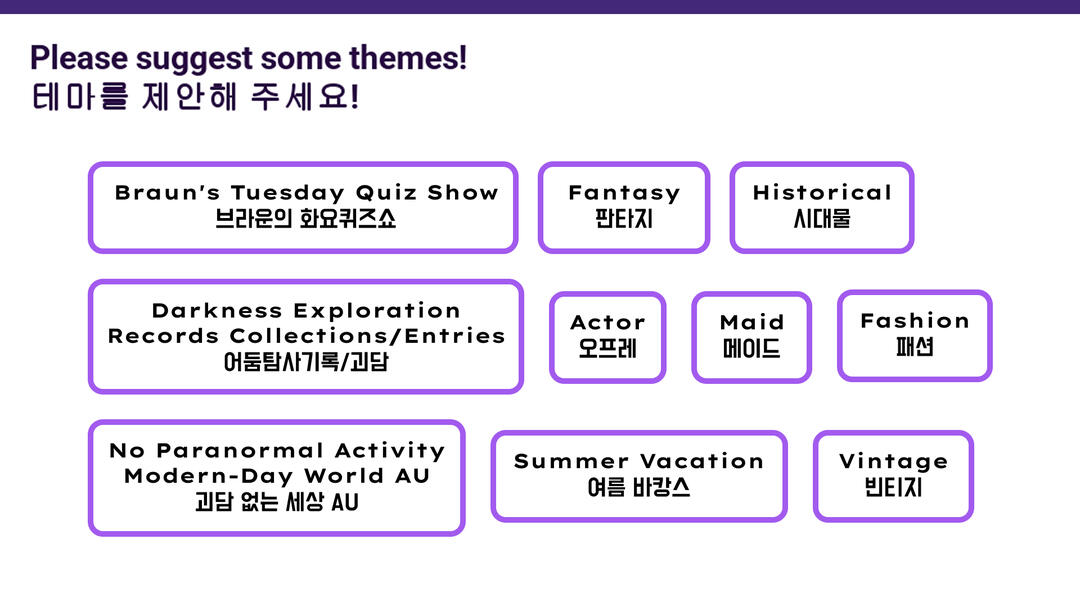 Please suggest some themes!
테마를 제안해 주세요!

Braun's Tuesday Quiz Show
브라운의 화요퀴즈쇼

Fantasy
판타지

Historical
시대물

Darkness Exploration Records Collections/Entries
어둠탐사기록/괴담

Actor
오프레

Maid
메이드

Fashion
패션

No Paranormal Activity Modern-Day World AU
괴담 없는 세상 AU

Summer Vacation
여름 바캉스

Vintage
빈티지